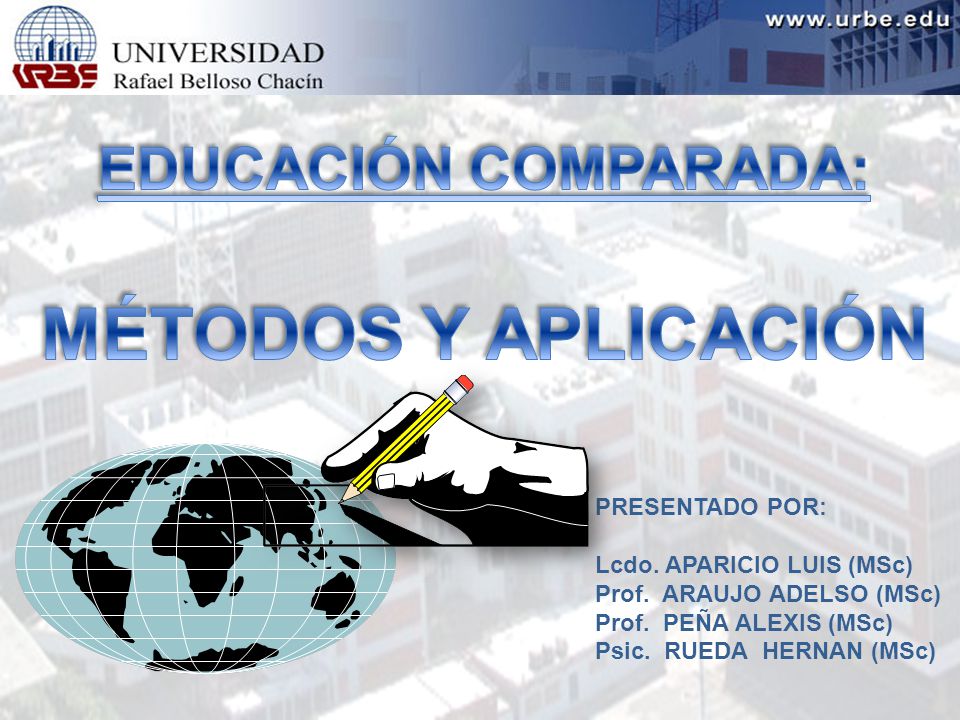 URBE UNIVERSIDAD Rafael Belloso Chacín

www.urbe.edu

EDUCACIÓN COMPARADA:

MÉTODOS Y APLICACIÓN

PRESENTADO POR:

Lcdo. APARICIO LUIS (MSc)
Prof. ARAUJO ADELSO (MSc)
Prof. PEÑA ALEXIS (MSc)
Psic. RUEDA HERNAN (MSc)